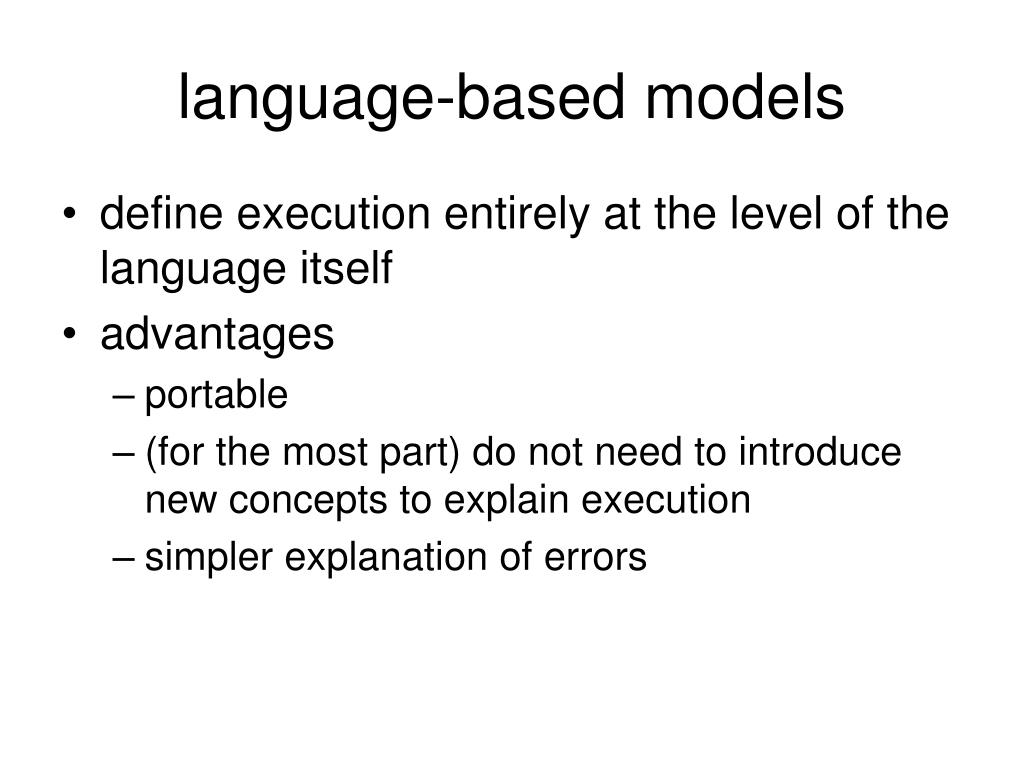 language-based models

• define execution entirely at the level of the language itself
• advantages
– portable
– (for the most part) do not need to introduce new concepts to explain execution
– simpler explanation of errors